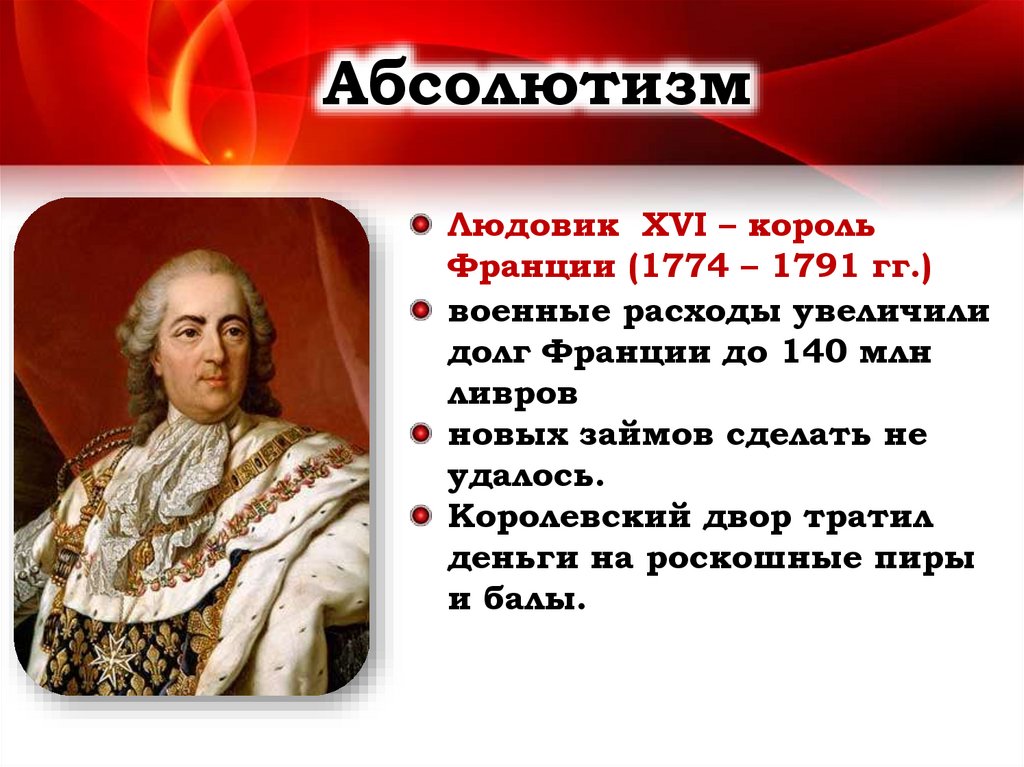 Абсолютизм

Людовик XVI – король Франции (1774 – 1791 гг.)

военные расходы увеличили долг Франции до 140 млн ливров

новых займов сделать не удалось.

Королевский двор тратил деньги на роскошные пиры и балы.